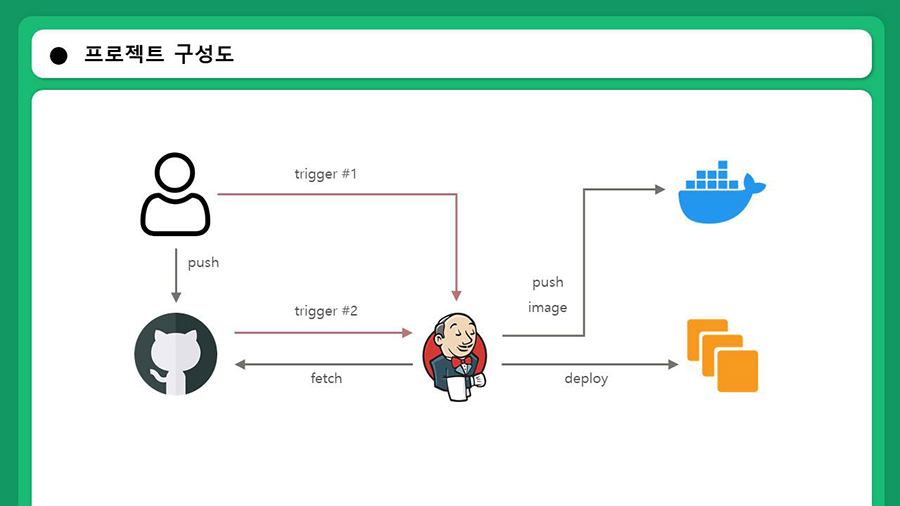 ● 프로젝트 구성도

trigger #1

push

trigger #2

fetch

push
image

deploy